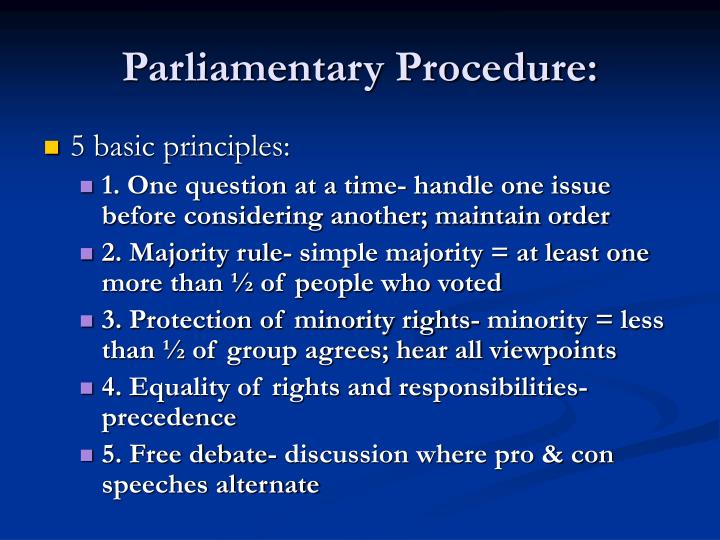 Parliamentary Procedure:

• 5 basic principles:
• 1. One question at a time- handle one issue before considering another; maintain order
• 2. Majority rule- simple majority = at least one more than ½ of people who voted
• 3. Protection of minority rights- minority = less than ½ of group agrees; hear all viewpoints
• 4. Equality of rights and responsibilities- precedence
• 5. Free debate- discussion where pro & con speeches alternate